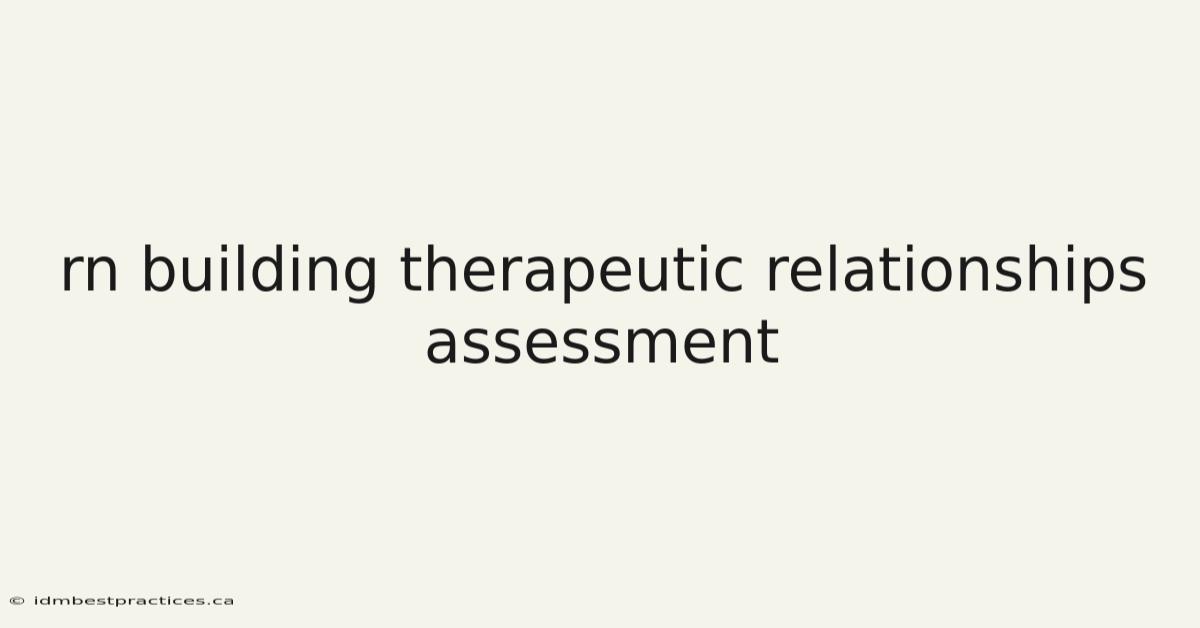 rn building therapeutic relationships assessment

© idmbestpractices.ca